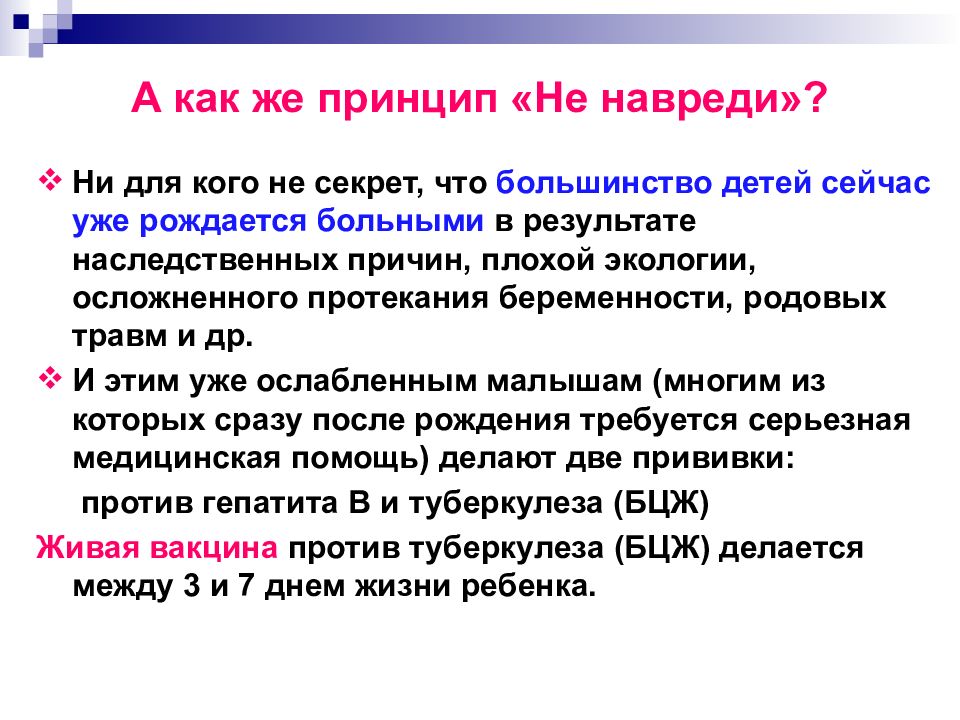 А как же принцип «Не навреди»?

❖ Ни для кого не секрет, что большинство детей сейчас уже рождается больными в результате наследственных причин, плохой экологии, осложненного протекания беременности, родовых травм и др.

❖ И этим уже ослабленным малышам (многим из которых сразу после рождения требуется серьезная медицинская помощь) делают две прививки:

против гепатита В и туберкулеза (БЦЖ)

Живая вакцина против туберкулеза (БЦЖ) делается между 3 и 7 днем жизни ребенка.